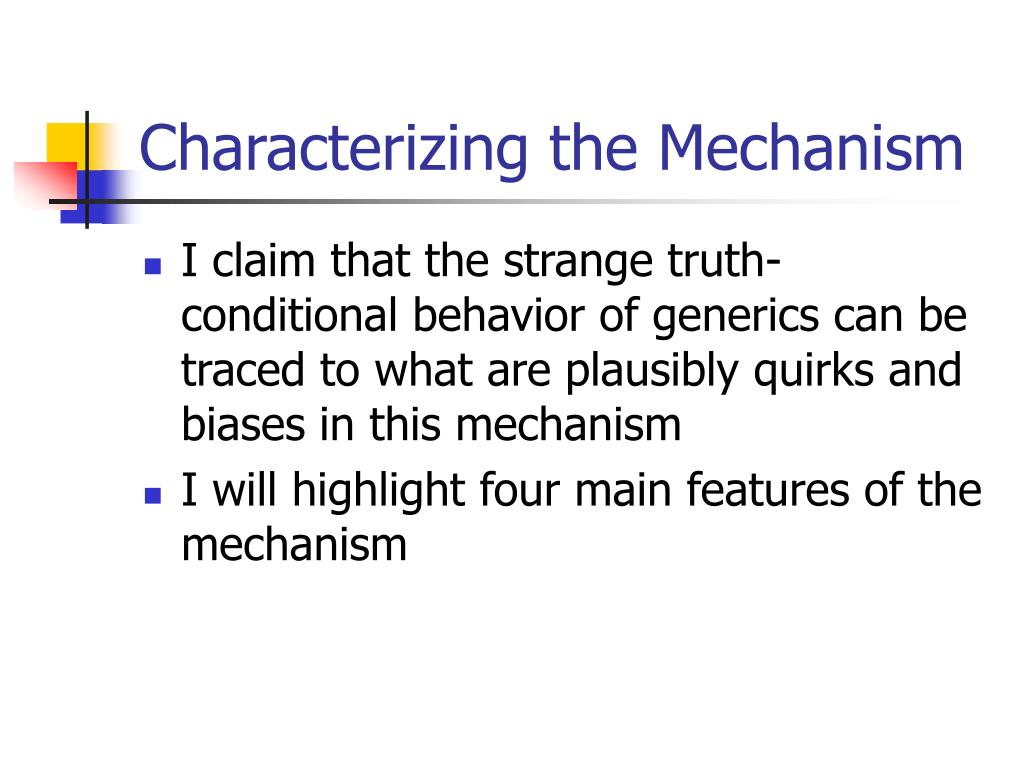 Characterizing the Mechanism

- I claim that the strange truth-conditional behavior of generics can be traced to what are plausibly quirks and biases in this mechanism
- I will highlight four main features of the mechanism